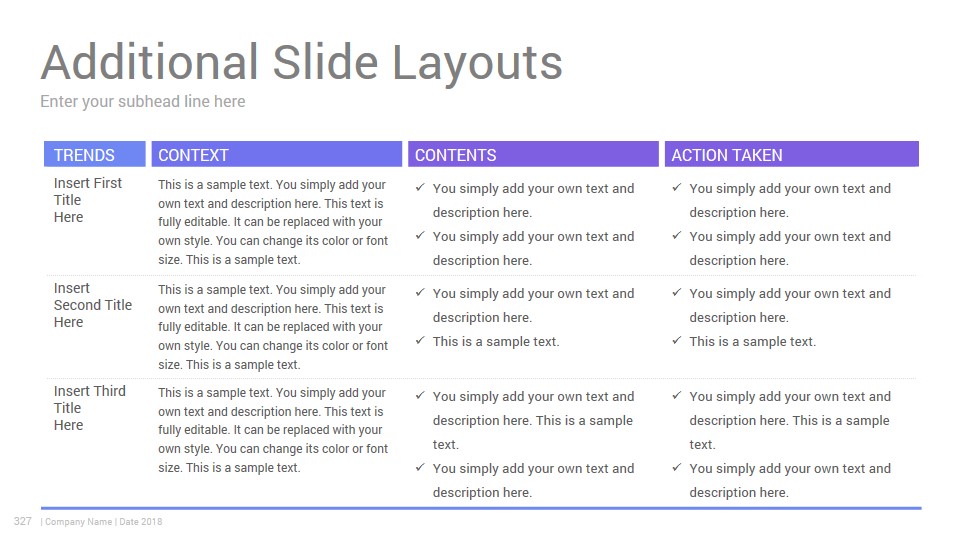 Additional Slide Layouts

Enter your subhead line here

| TRENDS | CONTEXT | CONTENTS | ACTION TAKEN |
|---|---|---|---|
| Insert First Title Here | This is a sample text. You simply add your own text and description here. This text is fully editable. It can be replaced with your own style. You can change its color or font size. This is a sample text. | ✓ You simply add your own text and description here. ✓ You simply add your own text and description here. | ✓ You simply add your own text and description here. ✓ You simply add your own text and description here. |
| Insert Second Title Here | This is a sample text. You simply add your own text and description here. This text is fully editable. It can be replaced with your own style. You can change its color or font size. This is a sample text. | ✓ You simply add your own text and description here. ✓ This is a sample text. | ✓ You simply add your own text and description here. ✓ This is a sample text. |
| Insert Third Title Here | This is a sample text. You simply add your own text and description here. This text is fully editable. It can be replaced with your own style. You can change its color or font size. This is a sample text. | ✓ You simply add your own text and description here. This is a sample text. ✓ You simply add your own text and description here. | ✓ You simply add your own text and description here. This is a sample text. ✓ You simply add your own text and description here. |

327 | Company Name | Date 2018